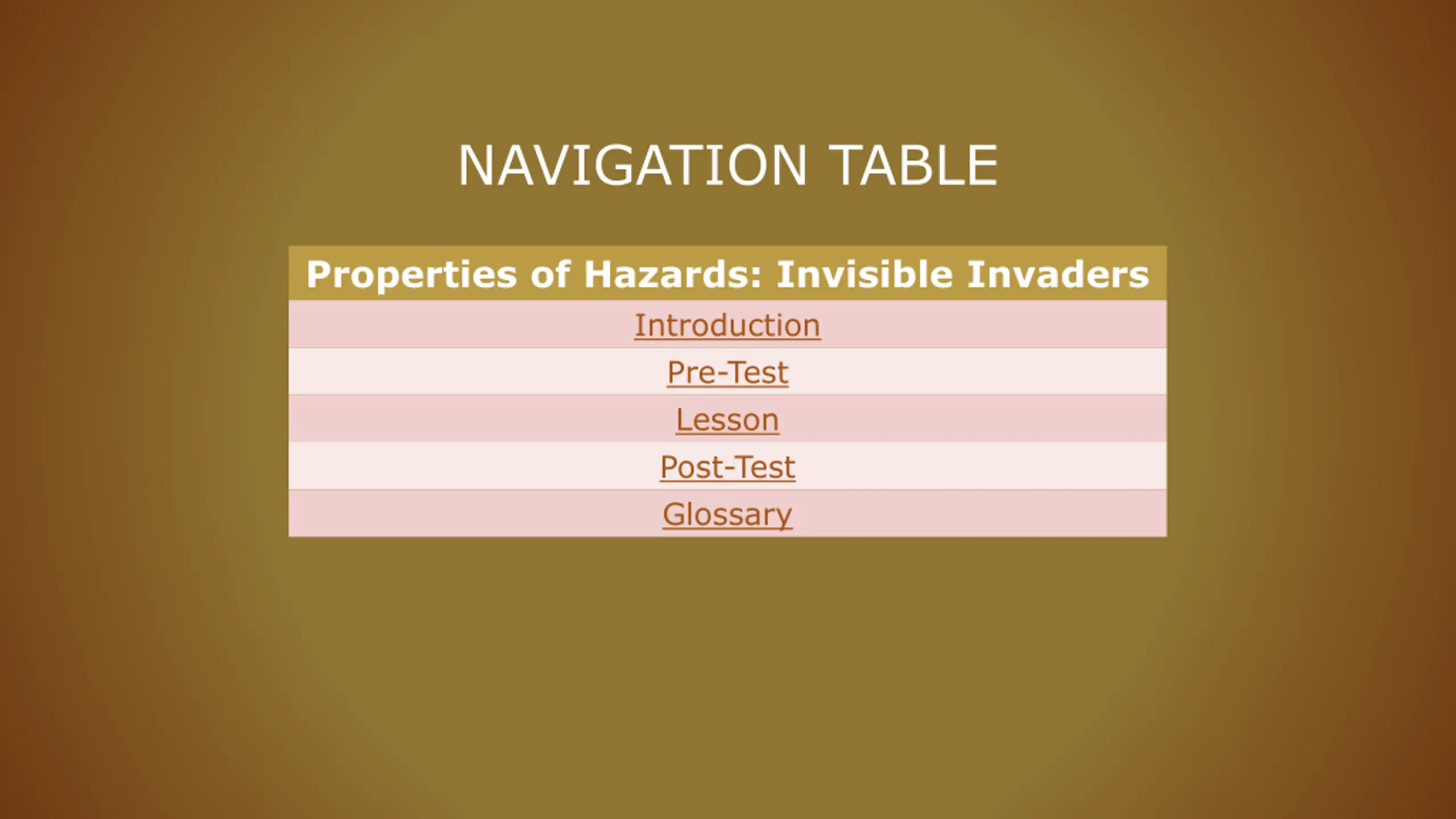 NAVIGATION TABLE

| Properties of Hazards: Invisible Invaders |
|---|
| Introduction |
| Pre-Test |
| Lesson |
| Post-Test |
| Glossary |